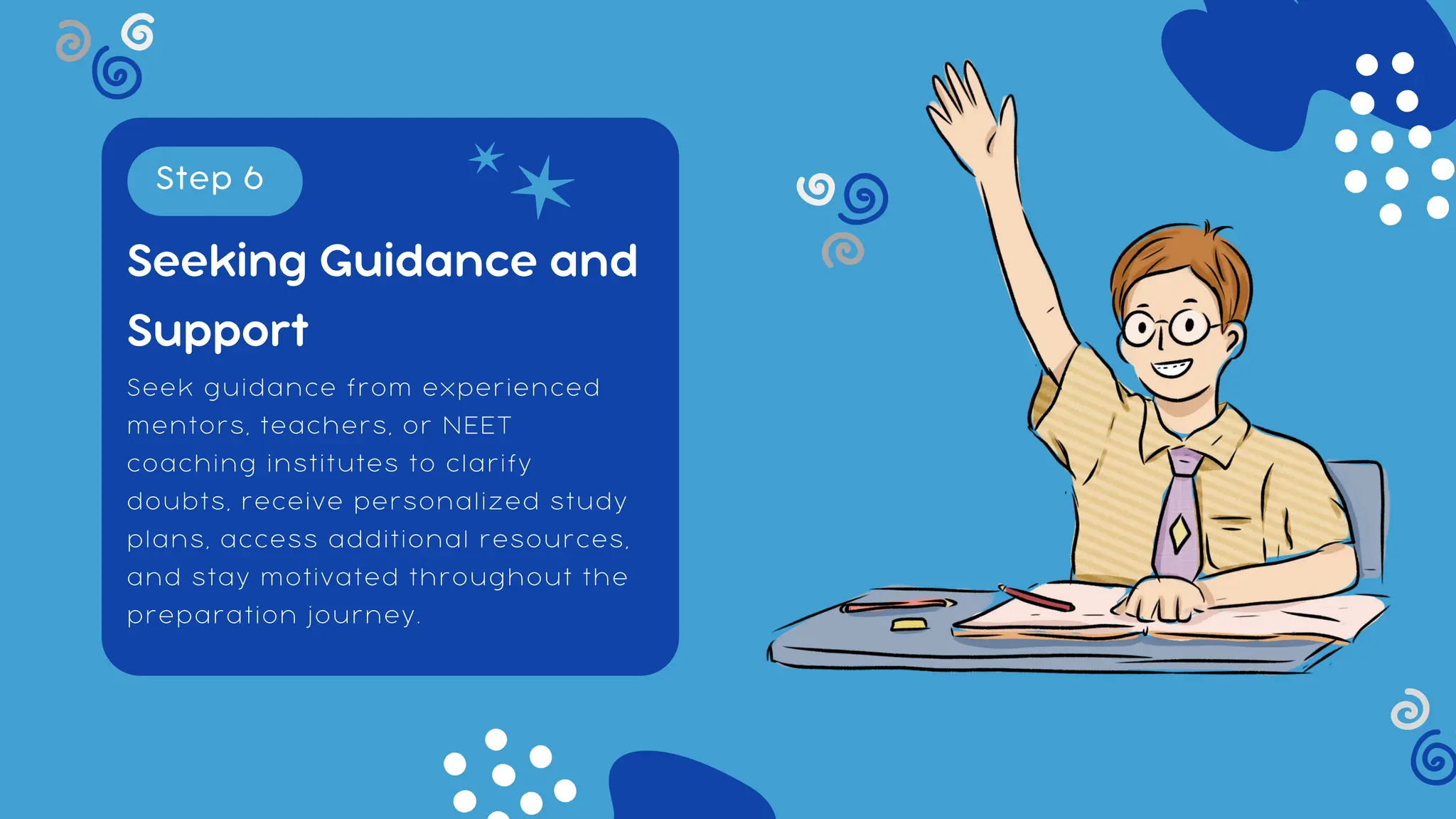 Step 6

Seeking Guidance and Support

Seek guidance from experienced mentors, teachers, or NEET coaching institutes to clarify doubts, receive personalized study plans, access additional resources, and stay motivated throughout the preparation journey.